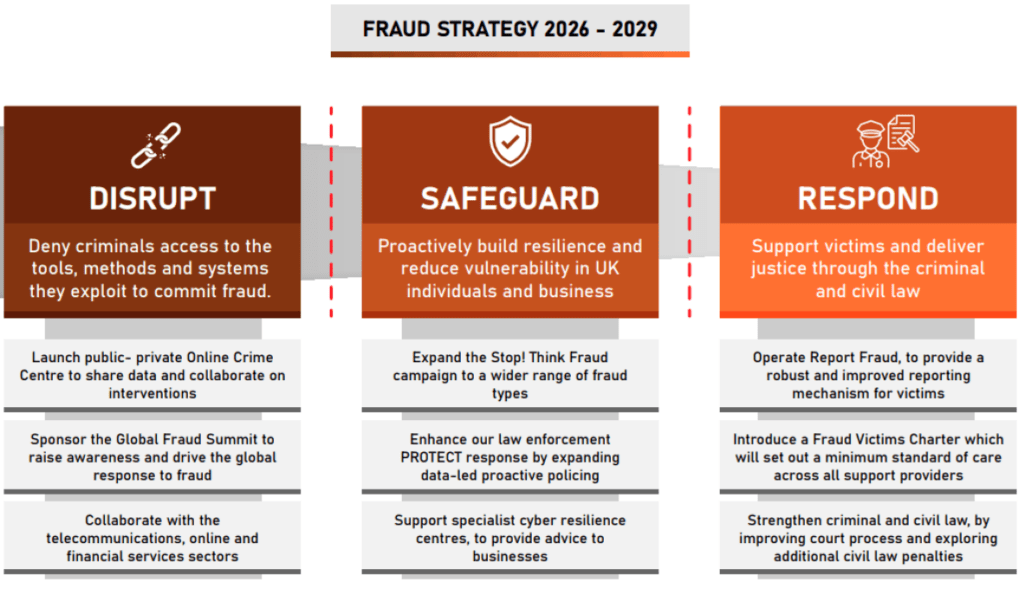 FRAUD STRATEGY 2026 - 2029

DISRUPT

Deny criminals access to the tools, methods and systems they exploit to commit fraud.

Launch public- private Online Crime Centre to share data and collaborate on interventions

Sponsor the Global Fraud Summit to raise awareness and drive the global response to fraud

Collaborate with the telecommunications, online and financial services sectors

SAFEGUARD

Proactively build resilience and reduce vulnerability in UK individuals and business

Expand the Stop! Think Fraud campaign to a wider range of fraud types

Enhance our law enforcement PROTECT response by expanding data-led proactive policing

Support specialist cyber resilience centres, to provide advice to businesses

RESPOND

Support victims and deliver justice through the criminal and civil law

Operate Report Fraud, to provide a robust and improved reporting mechanism for victims

Introduce a Fraud Victims Charter which will set out a minimum standard of care across all support providers

Strengthen criminal and civil law, by improving court process and exploring additional civil law penalties